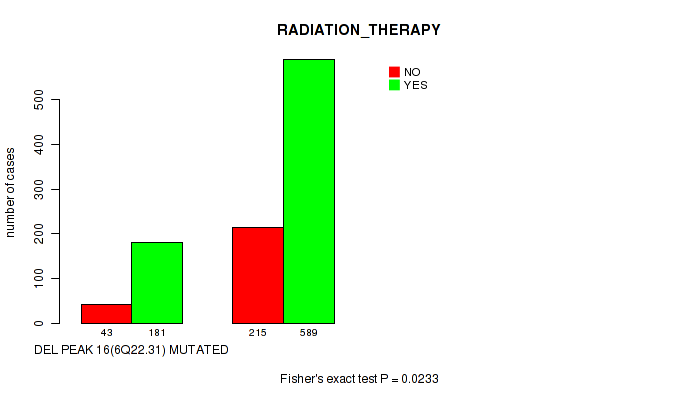 RADIATION_THERAPY

NO
YES

number of cases

0
100
200
300
400
500

43 181
215 589

DEL PEAK 16(6Q22.31) MUTATED

Fisher's exact test P = 0.0233